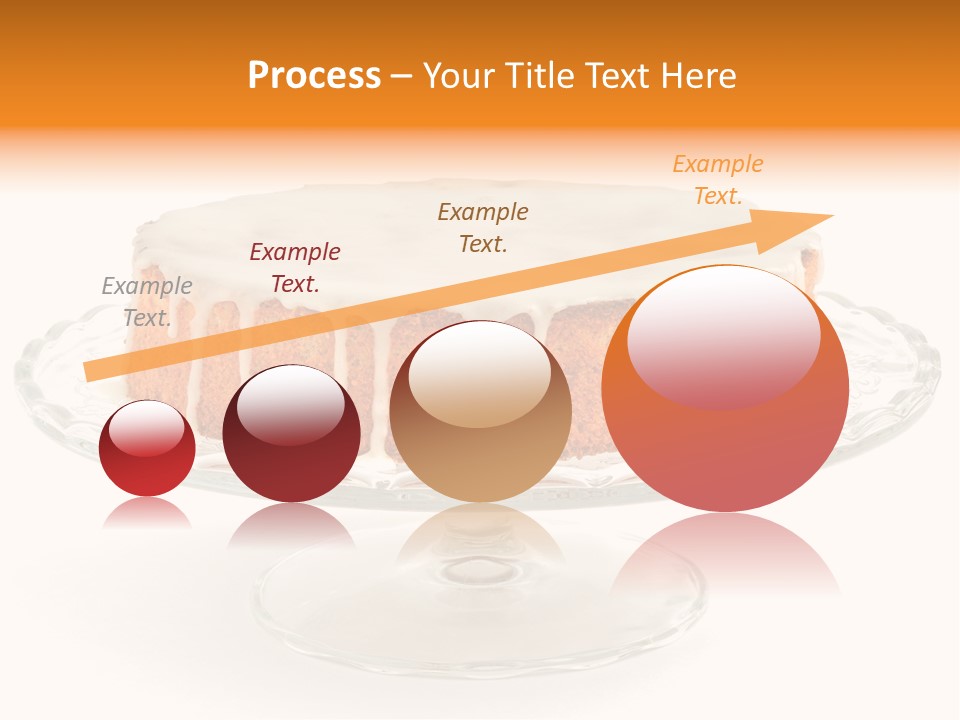 Process – Your Title Text Here

Example Text.

Example Text.

Example Text.

Example Text.